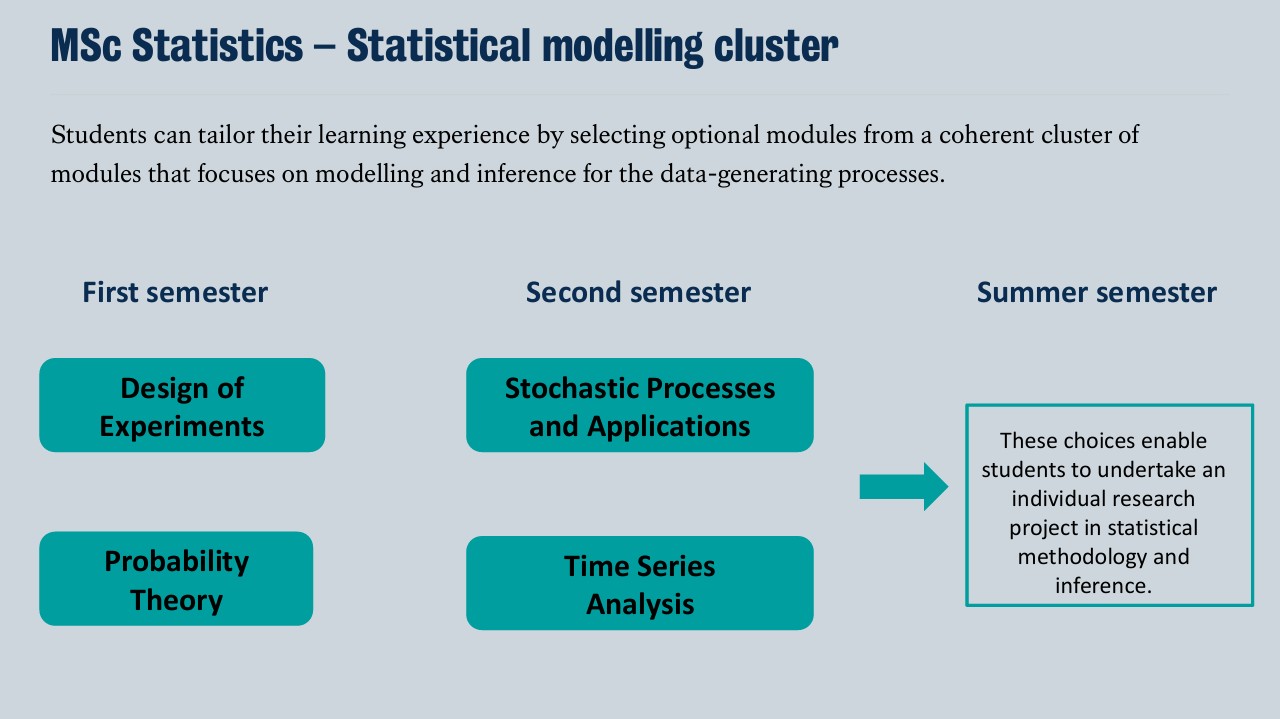 MSc Statistics – Statistical modelling cluster

Students can tailor their learning experience by selecting optional modules from a coherent cluster of modules that focuses on modelling and inference for the data-generating processes.

First semester

Design of Experiments

Probability Theory

Second semester

Stochastic Processes and Applications

Time Series Analysis

Summer semester

These choices enable students to undertake an individual research project in statistical methodology and inference.